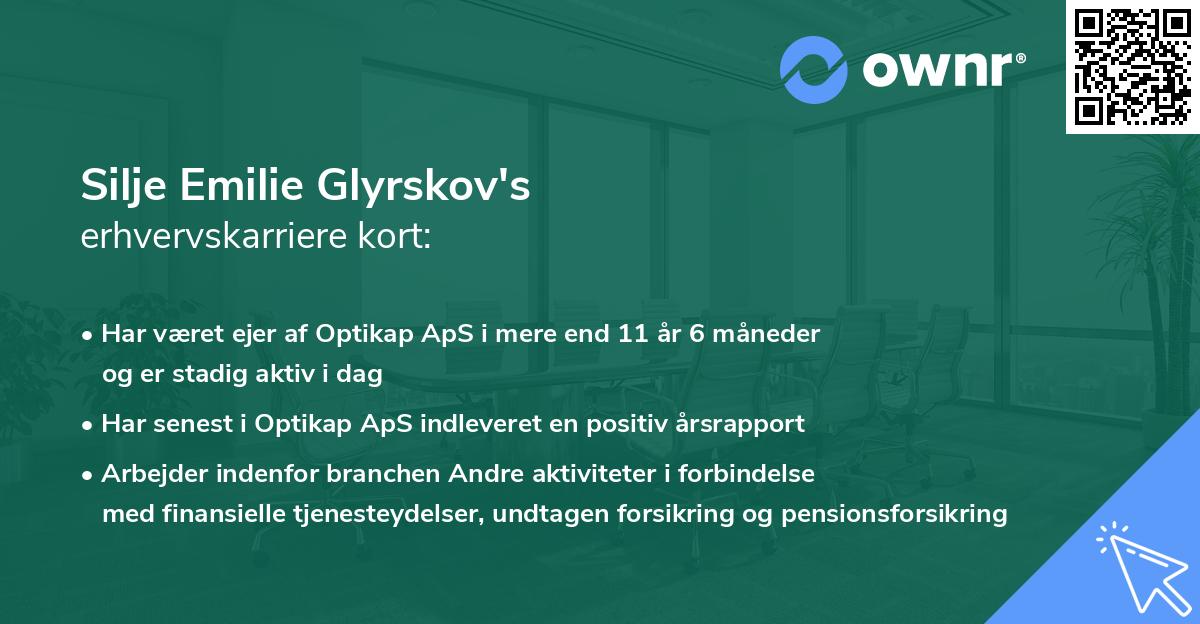 ownr®

Silje Emilie Glyrskov's
erhvervskarriere kort:

• Har været ejer af Optikap ApS i mere end 11 år 6 måneder og er stadig aktiv i dag

• Har senest i Optikap ApS indleveret en positiv årsrapport

• Arbejder indenfor branchen Andre aktiviteter i forbindelse med finansielle tjenesteydelser, undtagen forsikring og pensionsforsikring